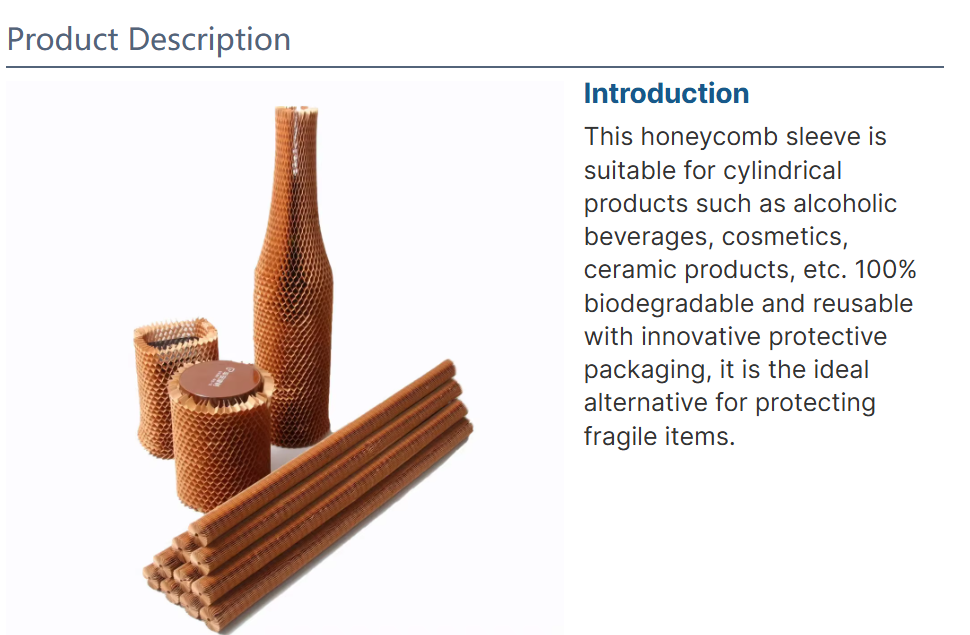 Product Description

Introduction

This honeycomb sleeve is suitable for cylindrical products such as alcoholic beverages, cosmetics, ceramic products, etc. 100% biodegradable and reusable with innovative protective packaging, it is the ideal alternative for protecting fragile items.